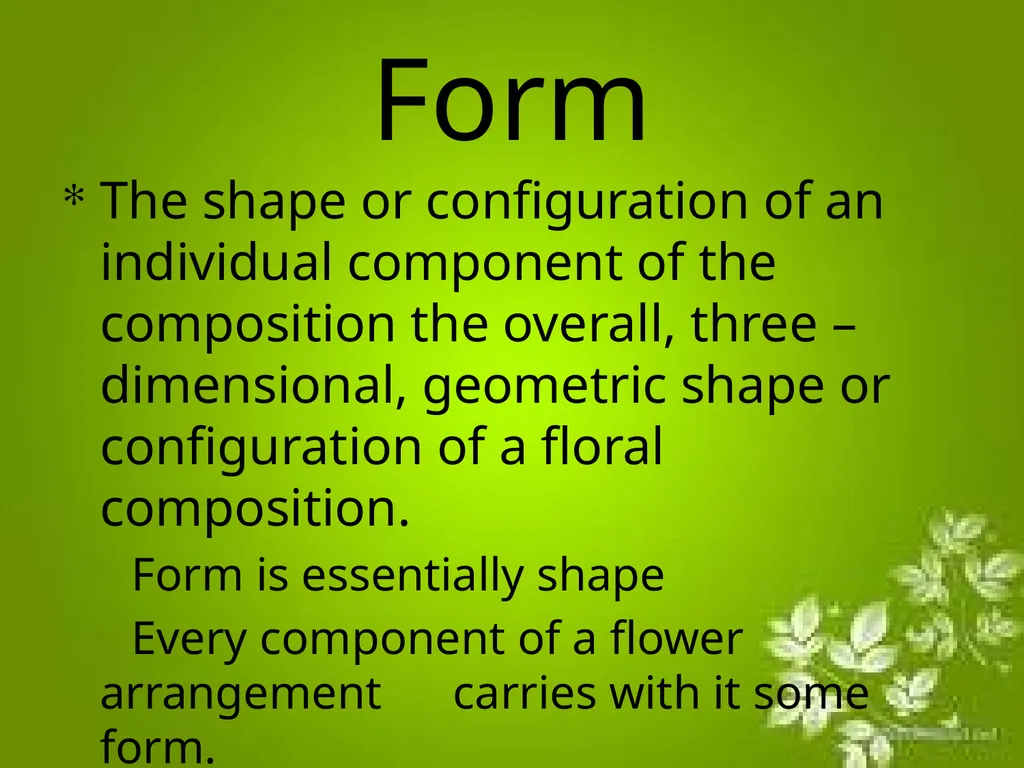 Form

* The shape or configuration of an individual component of the composition the overall, three – dimensional, geometric shape or configuration of a floral composition.

Form is essentially shape

Every component of a flower arrangement carries with it some form.